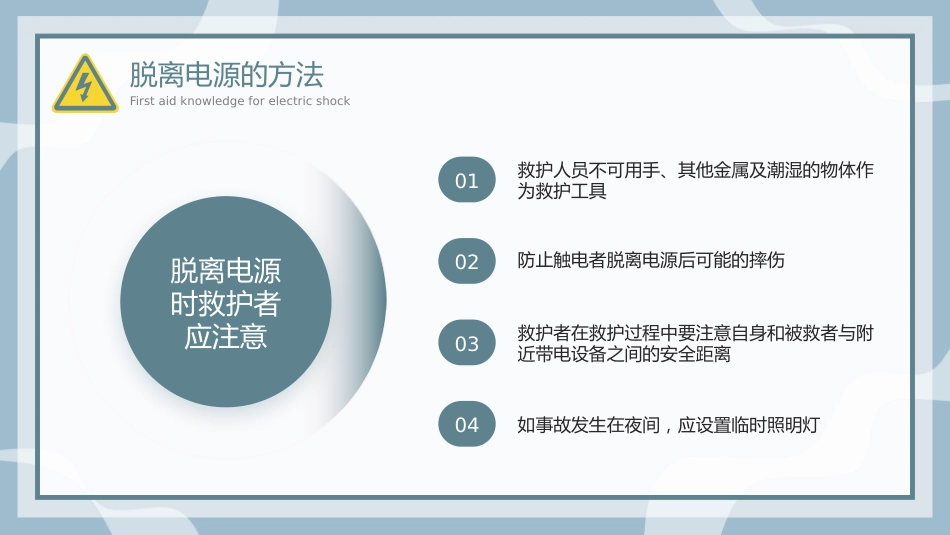 脱离电源的方法
First aid knowledge for electric shock

脱离电源时救护者应注意

01 救护人员不可用手、其他金属及潮湿的物体作为救护工具

02 防止触电者脱离电源后可能的摔伤

03 救护者在救护过程中要注意自身和被救者与附近带电设备之间的安全距离

04 如事故发生在夜间，应设置临时照明灯